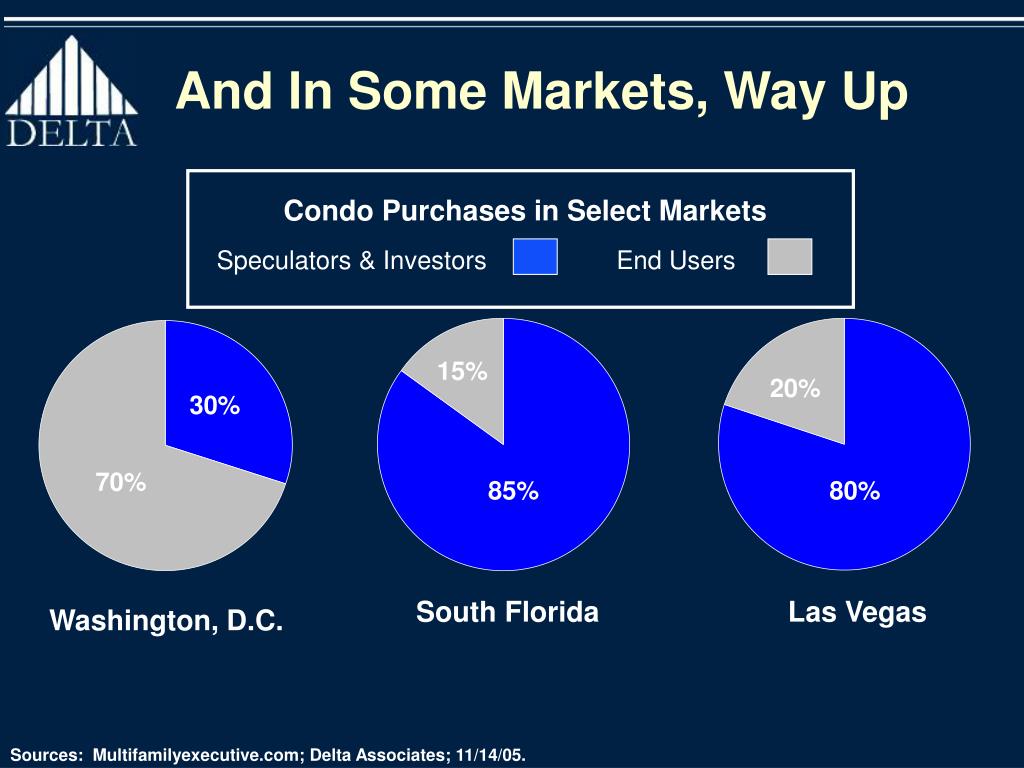 DELTA

And In Some Markets, Way Up

Condo Purchases in Select Markets

Speculators & Investors

End Users

30%

70%

Washington, D.C.

15%

85%

South Florida

20%

80%

Las Vegas

Sources: Multifamilyexecutive.com; Delta Associates; 11/14/05.